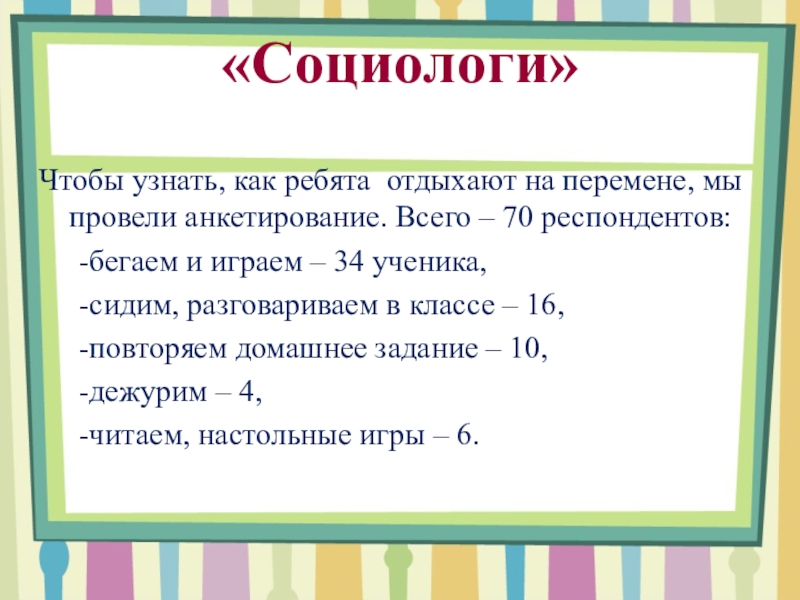 «Социологи»

Чтобы узнать, как ребята отдыхают на перемене, мы провели анкетирование. Всего – 70 респондентов:

-бегаем и играем – 34 ученика,

-сидим, разговариваем в классе – 16,

-повторяем домашнее задание – 10,

-дежурим – 4,

-читаем, настольные игры – 6.